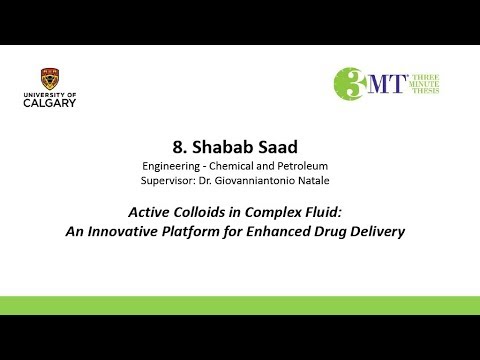 UNIVERSITY OF CALGARY

3MT THREE MINUTE THESIS

8. Shabab Saad

Engineering - Chemical and Petroleum
Supervisor: Dr. Giovanniantonio Natale

Active Colloids in Complex Fluid:
An Innovative Platform for Enhanced Drug Delivery